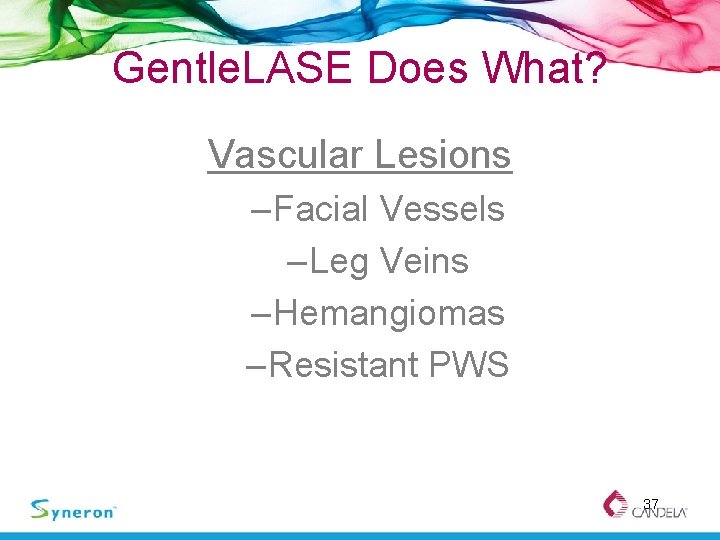 GentleLASE Does What?

Vascular Lesions

–Facial Vessels

–Leg Veins

–Hemangiomas

–Resistant PWS

Syneron

37

CANDELA